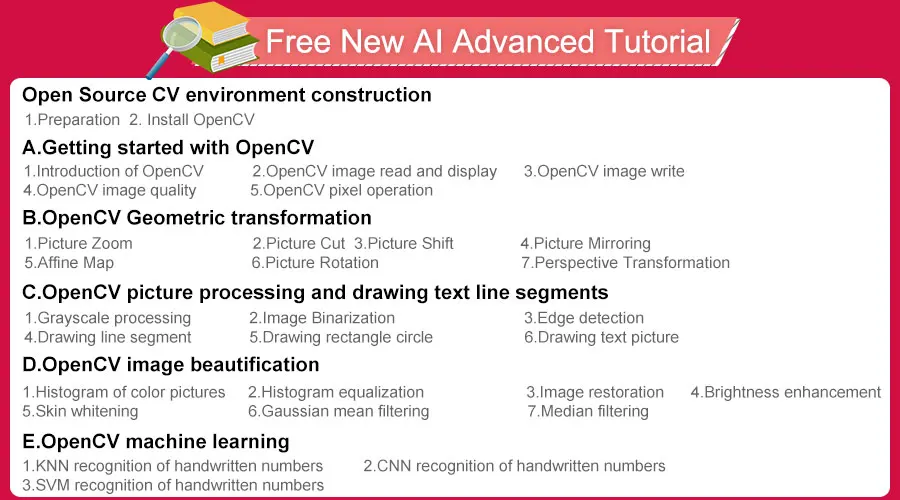 Free New AI Advanced Tutorial

Open Source CV environment construction
1.Preparation 2. Install OpenCV

A.Getting started with OpenCV
1.Introduction of OpenCV 2.OpenCV image read and display 3.OpenCV image write
4.OpenCV image quality 5.OpenCV pixel operation

B.OpenCV Geometric transformation
1.Picture Zoom 2.Picture Cut 3.Picture Shift 4.Picture Mirroring
5.Affine Map 6.Picture Rotation 7.Perspective Transformation

C.OpenCV picture processing and drawing text line segments
1.Grayscale processing 2.Image Binarization 3.Edge detection
4.Drawing line segment 5.Drawing rectangle circle 6.Drawing text picture

D.OpenCV image beautification
1.Histogram of color pictures 2.Histogram equalization 3.Image restoration 4.Brightness enhancement
5.Skin whitening 6.Gaussian mean filtering 7.Median filtering

E.OpenCV machine learning
1.KNN recognition of handwritten numbers 2.CNN recognition of handwritten numbers
3.SVM recognition of handwritten numbers